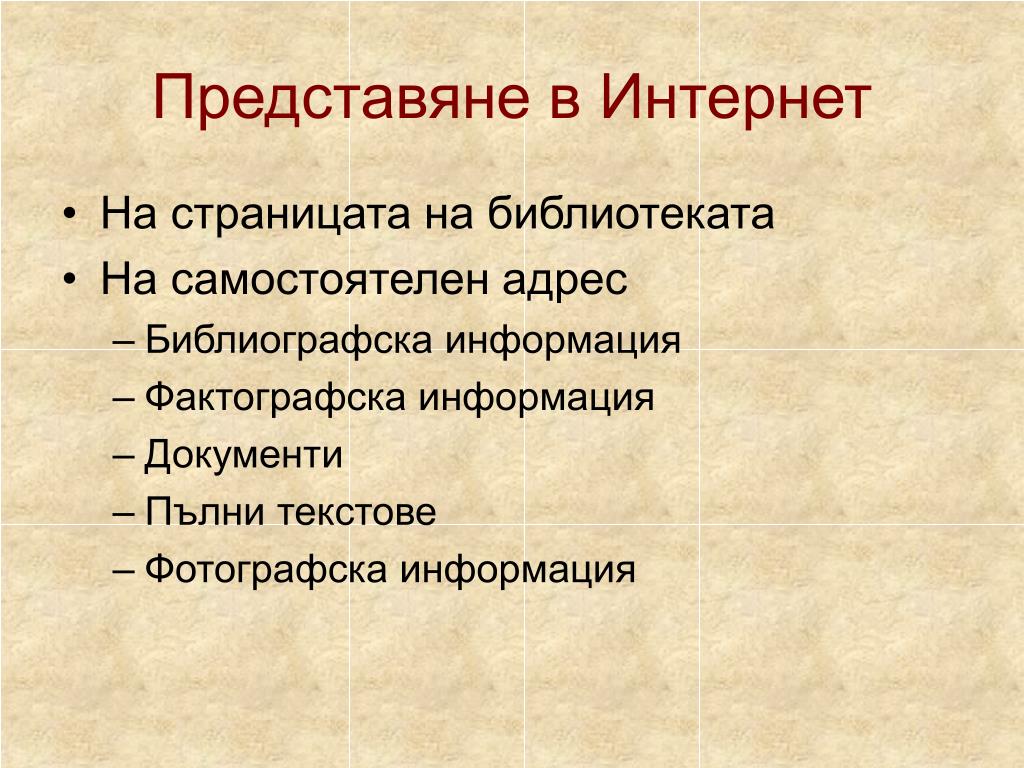 Представяне в Интернет

• На страницата на библиотеката
• На самостоятелен адрес
– Библиографска информация
– Фактографска информация
– Документи
– Пълни текстове
– Фотографска информация